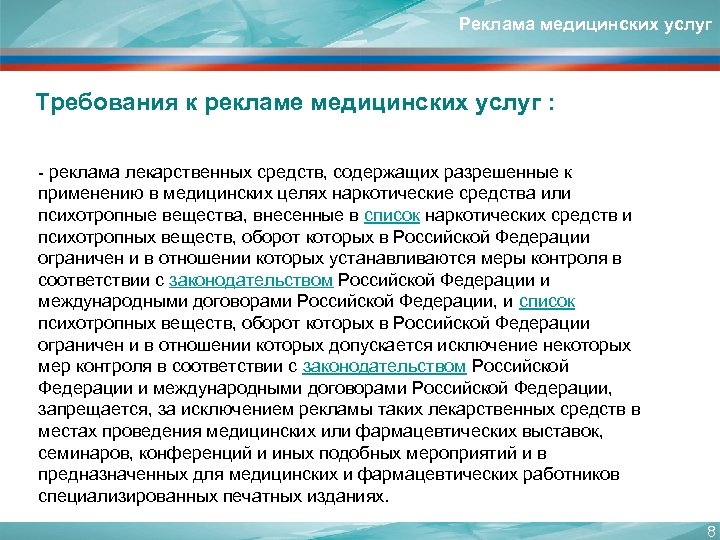 Реклама медицинских услуг

Требования к рекламе медицинских услуг :

- реклама лекарственных средств, содержащих разрешенные к применению в медицинских целях наркотические средства или психотропные вещества, внесенные в список наркотических средств и психотропных веществ, оборот которых в Российской Федерации ограничен и в отношении которых устанавливаются меры контроля в соответствии с законодательством Российской Федерации и международными договорами Российской Федерации, и список психотропных веществ, оборот которых в Российской Федерации ограничен и в отношении которых допускается исключение некоторых мер контроля в соответствии с законодательством Российской Федерации и международными договорами Российской Федерации, запрещается, за исключением рекламы таких лекарственных средств в местах проведения медицинских или фармацевтических выставок, семинаров, конференций и иных подобных мероприятий и в предназначенных для медицинских и фармацевтических работников специализированных печатных изданиях.

8